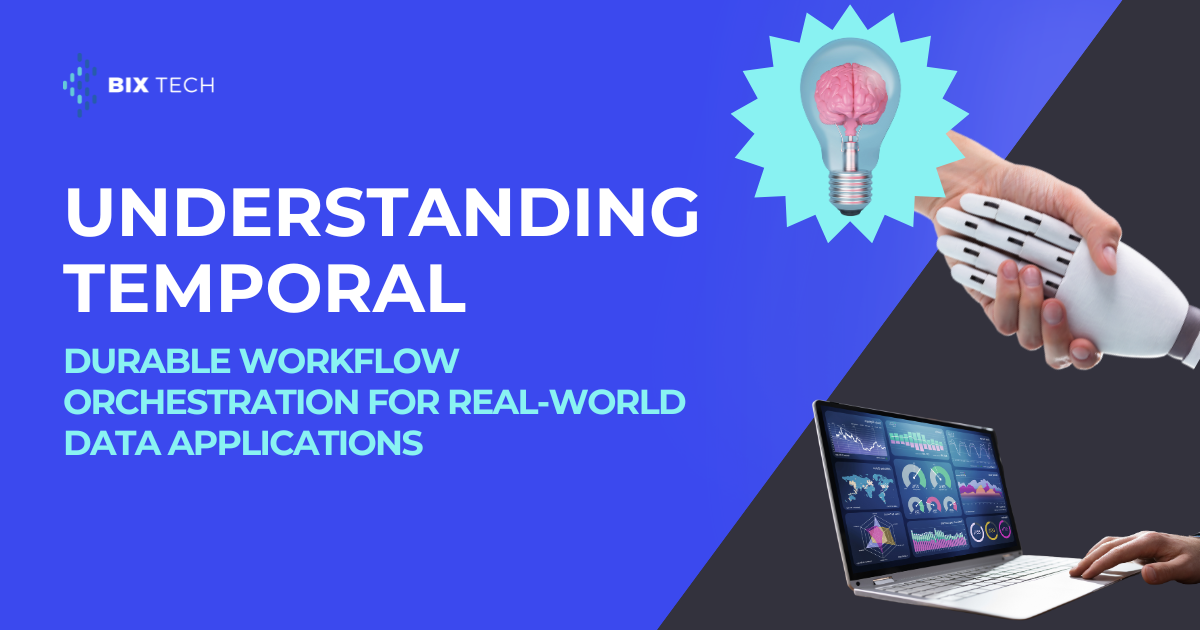 BIX TECH

UNDERSTANDING TEMPORAL

DURABLE WORKFLOW ORCHESTRATION FOR REAL-WORLD DATA APPLICATIONS